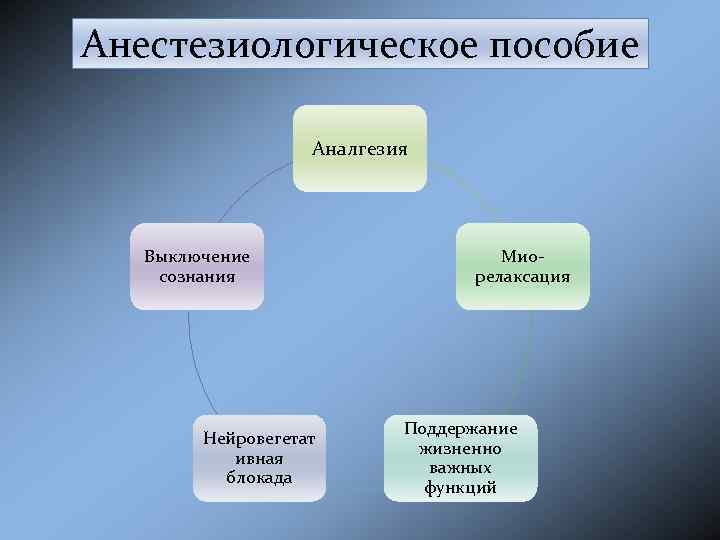 Анестезиологическое пособие

Аналгезия

Мио-релаксация

Поддержание жизненно важных функций

Нейровегетативная блокада

Выключение сознания